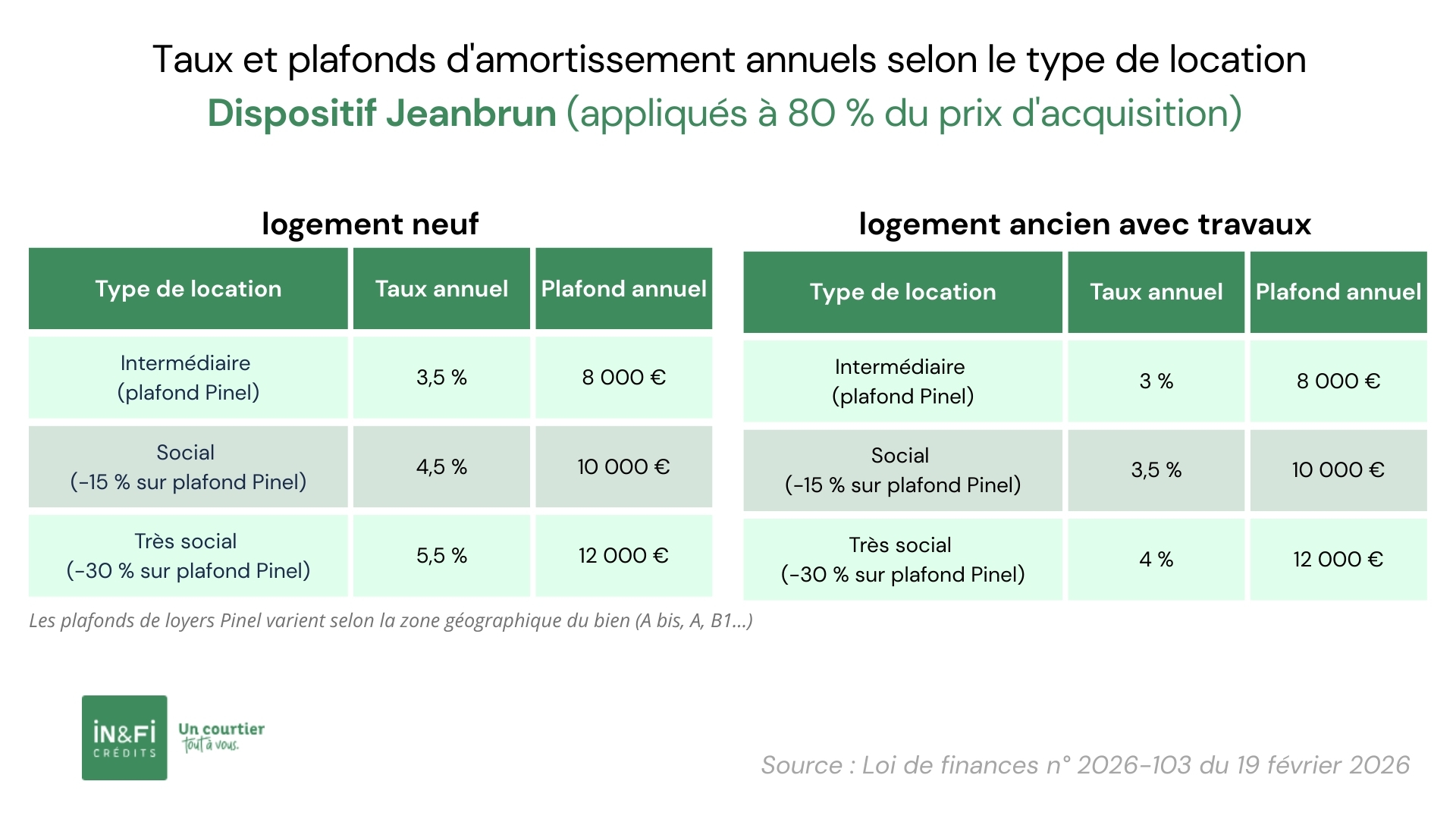 Taux et plafonds d'amortissement annuels selon le type de location
Dispositif Jeanbrun (appliqués à 80 % du prix d'acquisition)

logement neuf

| Type de location | Taux annuel | Plafond annuel |
|---|---|---|
| Intermédiaire (plafond Pinel) | 3,5 % | 8 000 € |
| Social (-15 % sur plafond Pinel) | 4,5 % | 10 000 € |
| Très social (-30 % sur plafond Pinel) | 5,5 % | 12 000 € |

logement ancien avec travaux

| Type de location | Taux annuel | Plafond annuel |
|---|---|---|
| Intermédiaire (plafond Pinel) | 3 % | 8 000 € |
| Social (-15 % sur plafond Pinel) | 3,5 % | 10 000 € |
| Très social (-30 % sur plafond Pinel) | 4 % | 12 000 € |

Les plafonds de loyers Pinel varient selon la zone géographique du bien (A bis, A, B1...)

IN&FI CRÉDITS
Un courtier tout à vous.

Source : Loi de finances n° 2026-103 du 19 février 2026